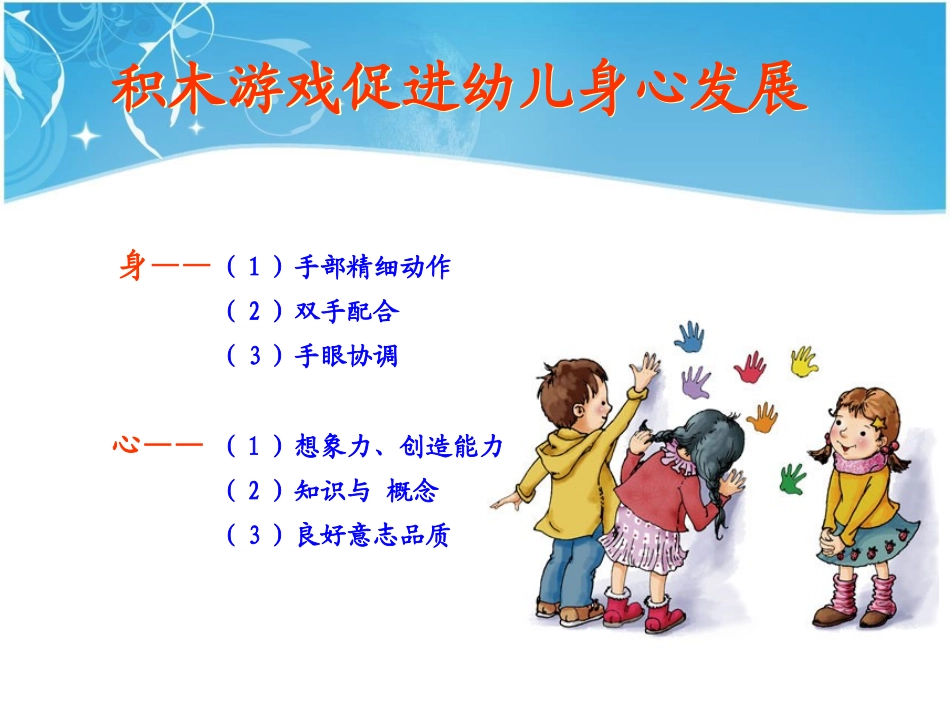 积木游戏促进幼儿身心发展

身——（1）手部精细动作
（2）双手配合
（3）手眼协调

心——（1）想象力、创造能力
（2）知识与 概念
（3）良好意志品质